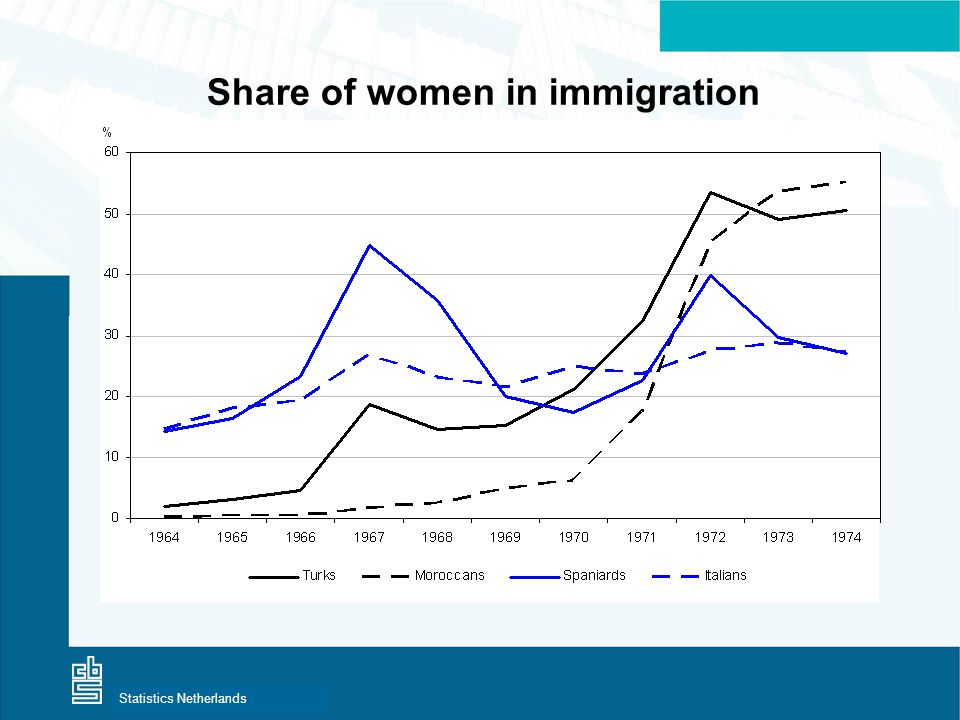 Share of women in immigration

%

60
50
40
30
20
10
0

1964 1965 1966 1967 1968 1969 1970 1971 1972 1973 1974

Turks Moroccans Spaniards Italians

cbs

Statistics Netherlands